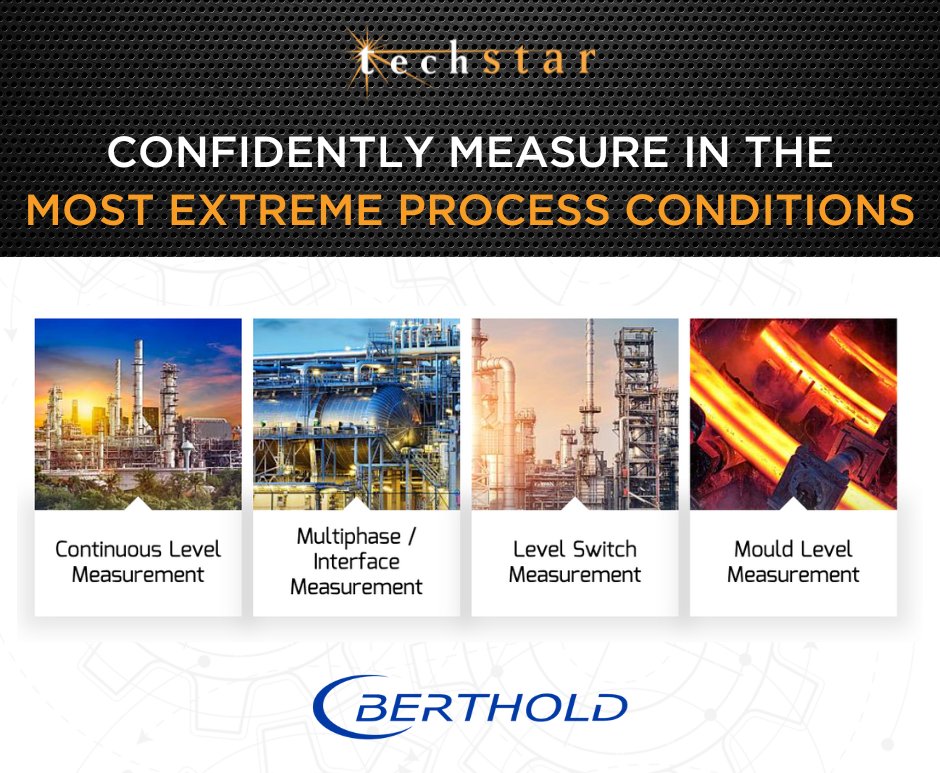 techstar

CONFIDENTLY MEASURE IN THE MOST EXTREME PROCESS CONDITIONS

Continuous Level Measurement

Multiphase / Interface Measurement

Level Switch Measurement

Mould Level Measurement

BERTHOLD